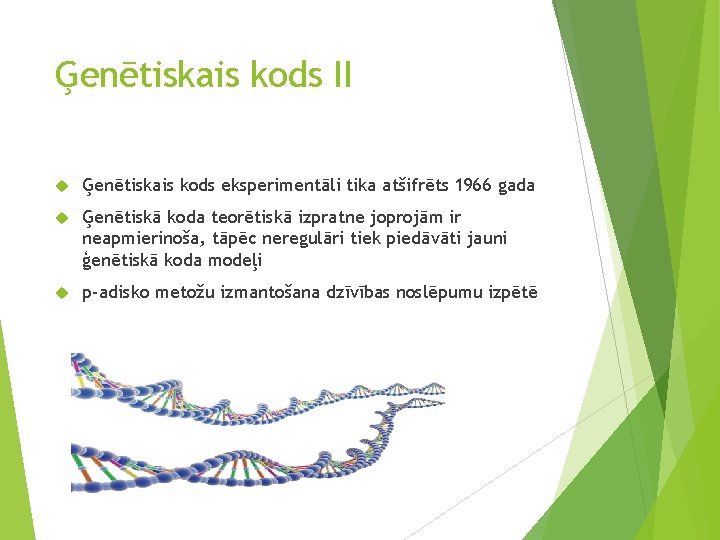 Ģenētiskais kods II

Ģenētiskais kods eksperimentāli tika atšifrēts 1966 gada

Ģenētiskā koda teorētiskā izpratne joprojām ir neapmierinoša, tāpēc neregulāri tiek piedāvāti jauni ģenētiskā koda modeļi

p-adisko metožu izmantošana dzīvības noslēpumu izpētē